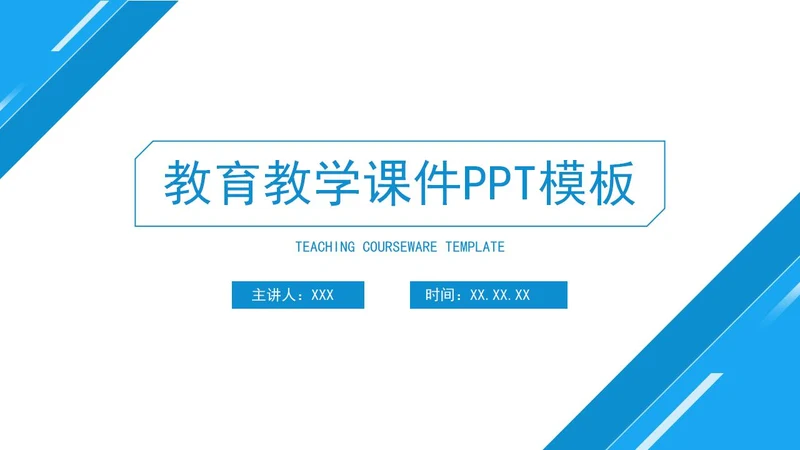 教育教学课件PPT模板

TEACHING COURSEWARE TEMPLATE

主讲人：XXX

时间：XX.XX.XX